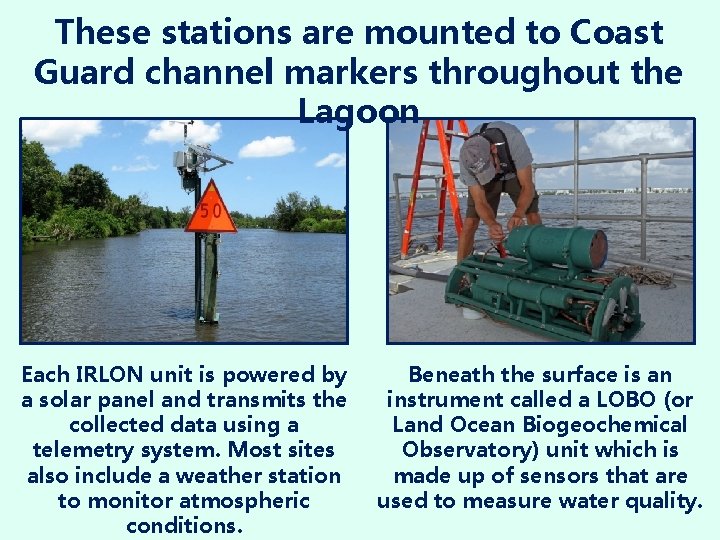 These stations are mounted to Coast Guard channel markers throughout the Lagoon

50

Each IRLON unit is powered by a solar panel and transmits the collected data using a telemetry system. Most sites also include a weather station to monitor atmospheric conditions.

Beneath the surface is an instrument called a LOBO (or Land Ocean Biogeochemical Observatory) unit which is made up of sensors that are used to measure water quality.